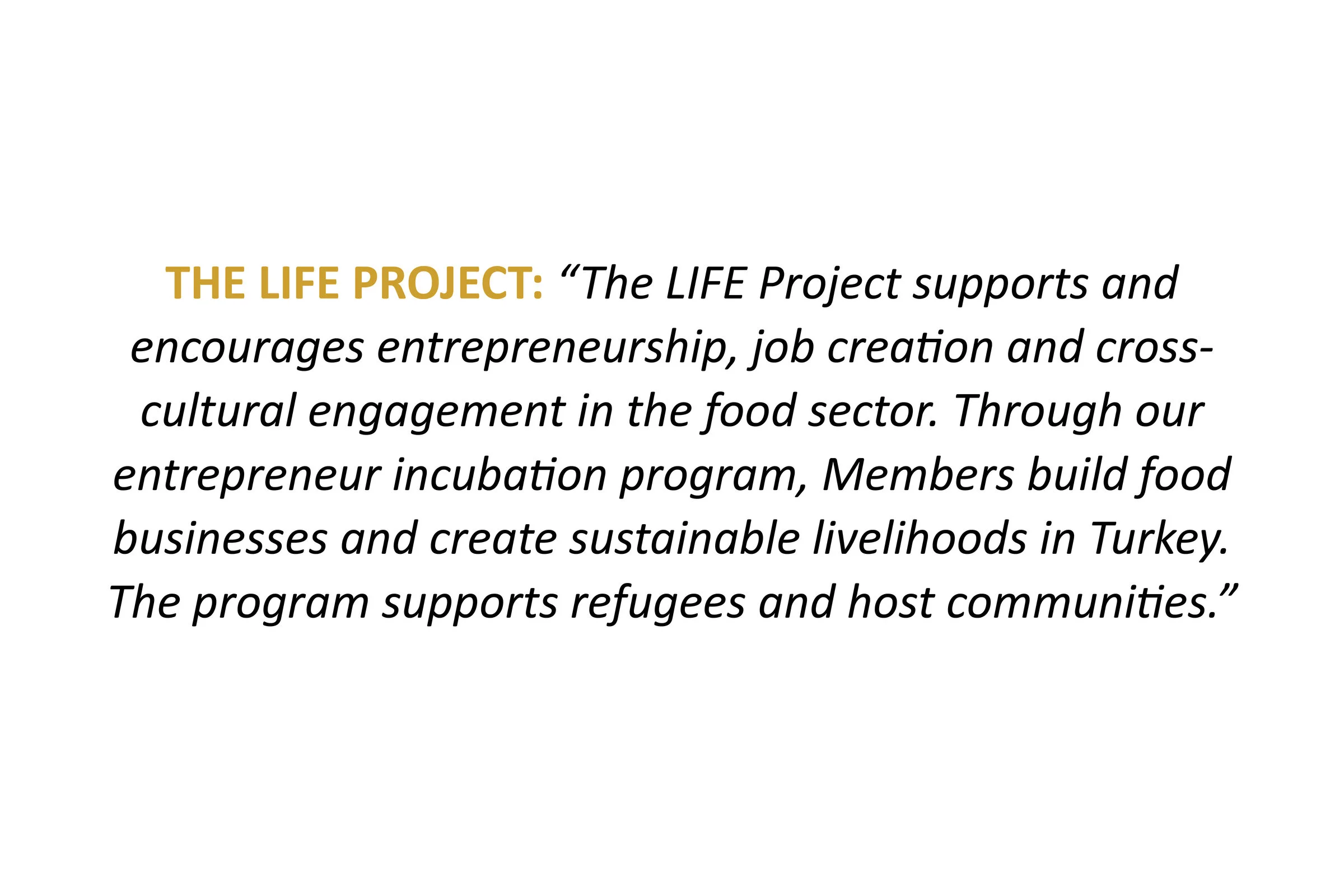 THE LIFE PROJECT: “The LIFE Project supports and encourages entrepreneurship, job creation and cross-cultural engagement in the food sector. Through our entrepreneur incubation program, Members build food businesses and create sustainable livelihoods in Turkey. The program supports refugees and host communities.”